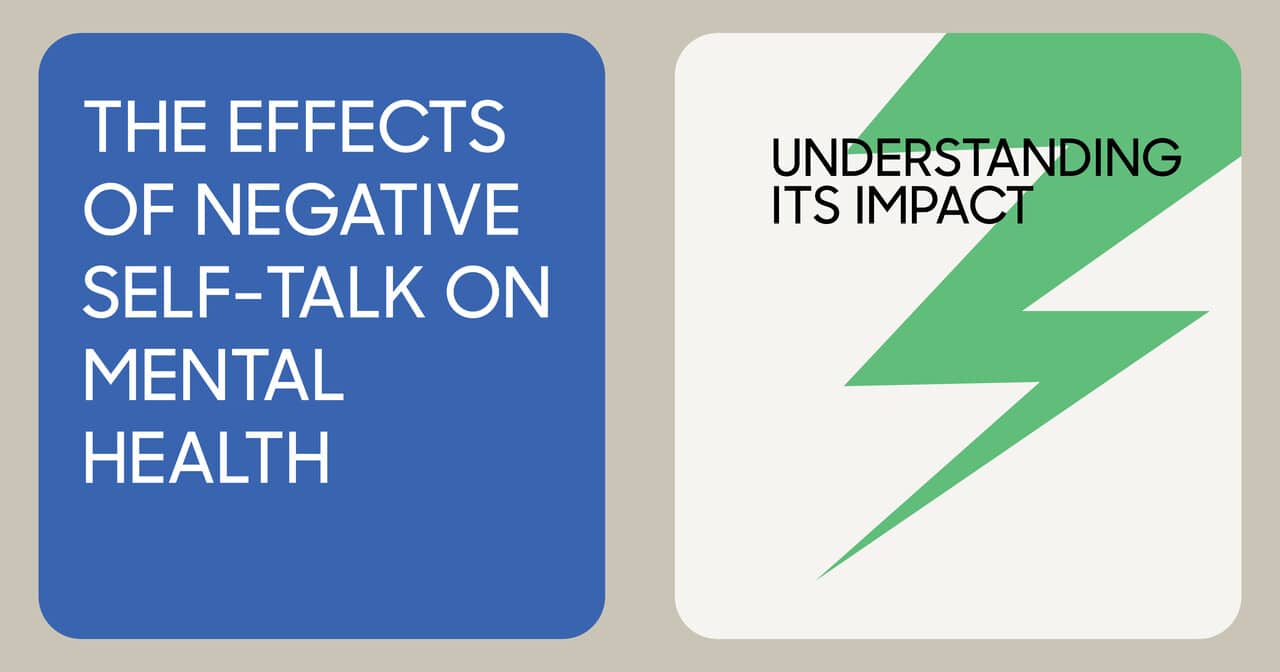 THE EFFECTS OF NEGATIVE SELF-TALK ON MENTAL HEALTH

UNDERSTANDING ITS IMPACT